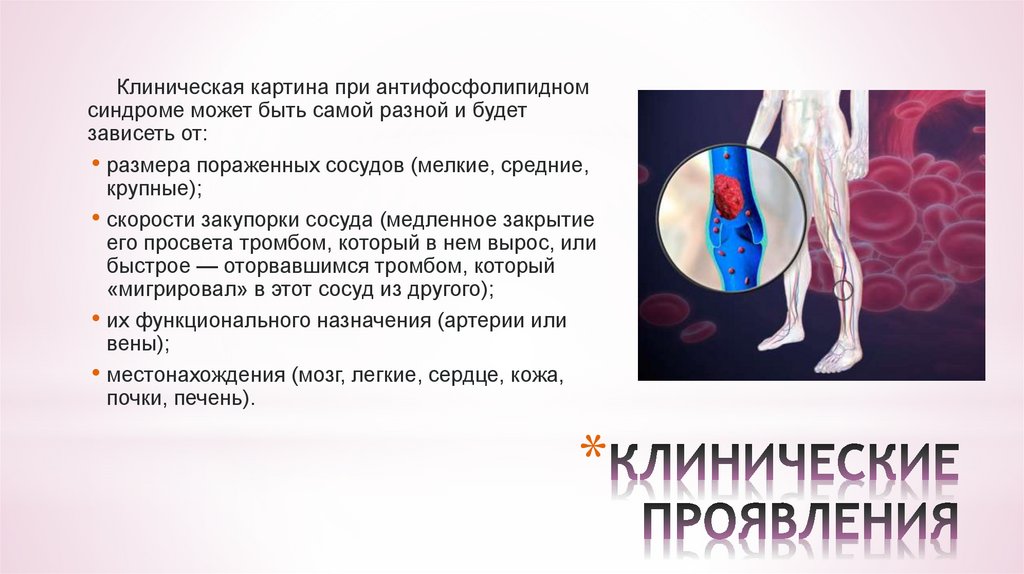 Клиническая картина при антифосфолипидном синдроме может быть самой разной и будет зависеть от:

• размера пораженных сосудов (мелкие, средние, крупные);

• скорости закупорки сосуда (медленное закрытие его просвета тромбом, который в нем вырос, или быстрое — оторвавшимся тромбом, который «мигрировал» в этот сосуд из другого);

• их функционального назначения (артерии или вены);

• местонахождения (мозг, легкие, сердце, кожа, почки, печень).

*КЛИНИЧЕСКИЕ ПРОЯВЛЕНИЯ